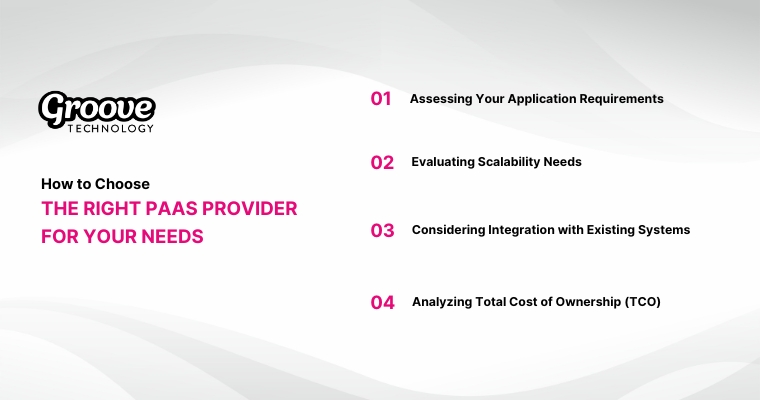 Groove
TECHNOLOGY

How to Choose
THE RIGHT PAAS PROVIDER FOR YOUR NEEDS

01 Assessing Your Application Requirements

02 Evaluating Scalability Needs

03 Considering Integration with Existing Systems

04 Analyzing Total Cost of Ownership (TCO)